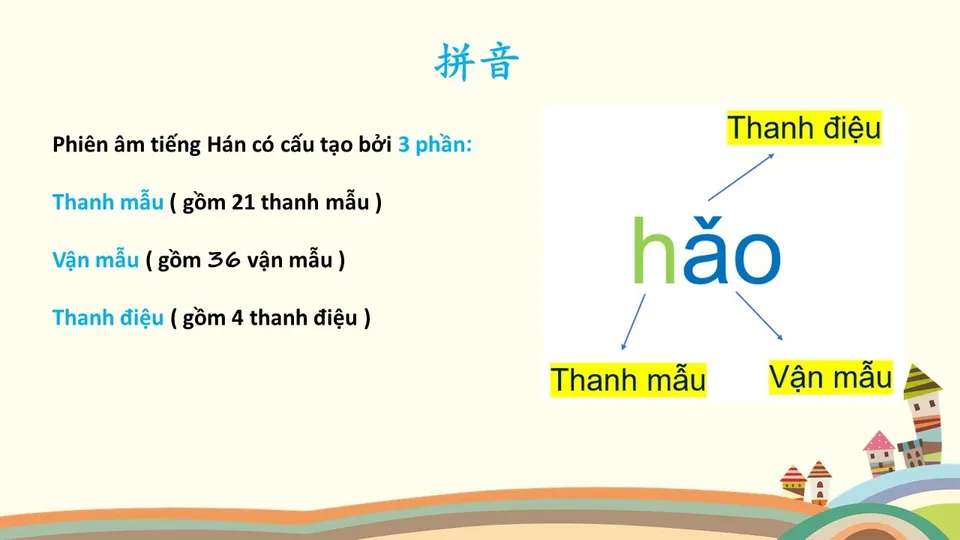 拼音

Phiên âm tiếng Hán có cấu tạo bởi 3 phần:

Thanh mẫu ( gồm 21 thanh mẫu )

Vận mẫu ( gồm 36 vận mẫu )

Thanh điệu ( gồm 4 thanh điệu )

Thanh điệu

hǎo

Thanh mẫu

Vận mẫu